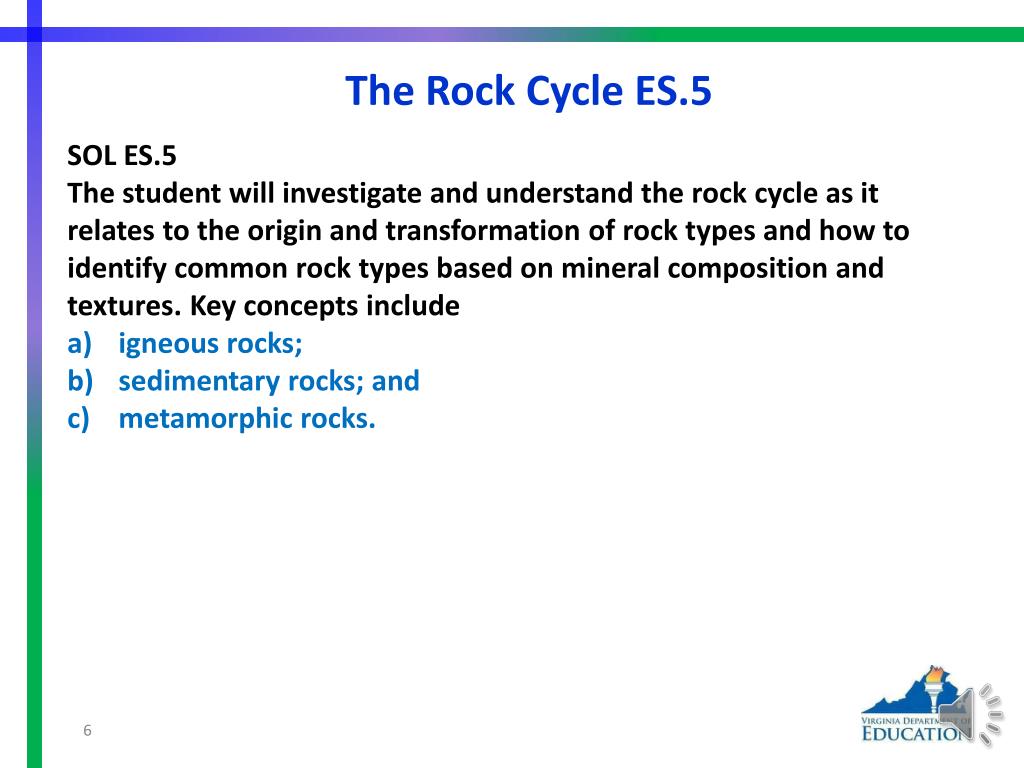 The Rock Cycle ES.5

SOL ES.5
The student will investigate and understand the rock cycle as it relates to the origin and transformation of rock types and how to identify common rock types based on mineral composition and textures. Key concepts include
a) igneous rocks;
b) sedimentary rocks; and
c) metamorphic rocks.

6

VIRGINIA DEPARTMENT OF
EDUCATION